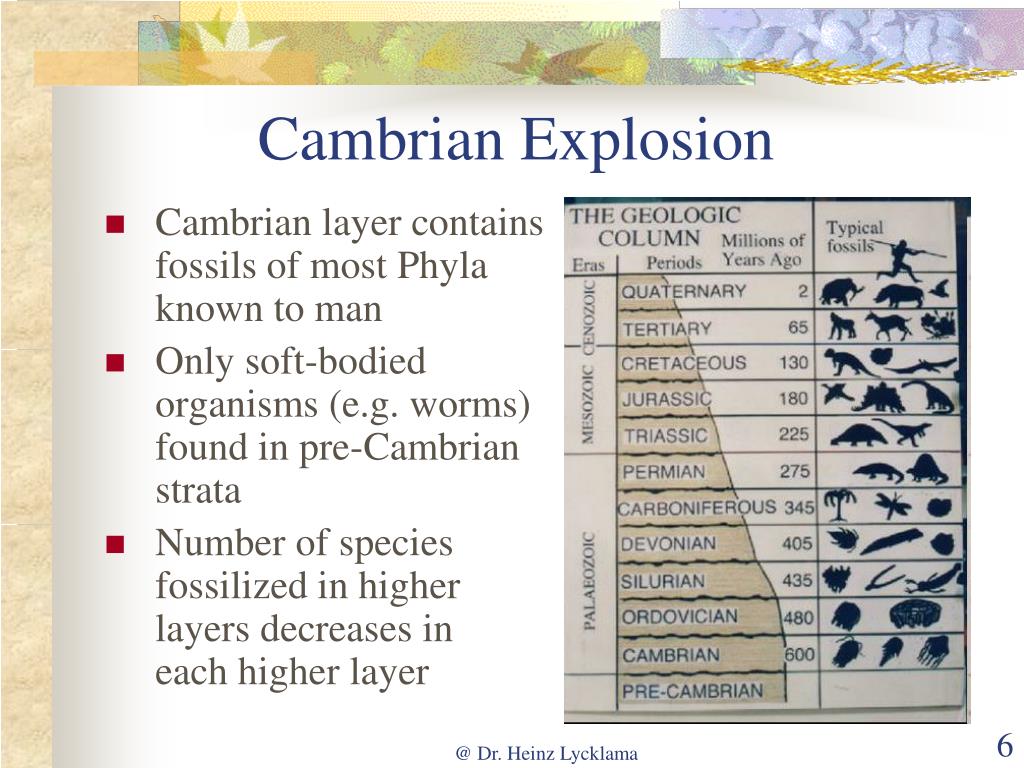 Cambrian Explosion

- Cambrian layer contains fossils of most Phyla known to man
- Only soft-bodied organisms (e.g. worms) found in pre-Cambrian strata
- Number of species fossilized in higher layers decreases in each higher layer

THE GEOLOGIC COLUMN

| Eras | Periods | Millions of Years Ago | Typical fossils |
|---|---|---|---|
| CENOZOIC | QUATERNARY | 2 | |
| | TERTIARY | 65 | |
| MESOZOIC | CRETACEOUS | 130 | |
| | JURASSIC | 180 | |
| | TRIASSIC | 225 | |
| PALAEOZOIC | PERMIAN | 275 | |
| | CARBONIFEROUS | 345 | |
| | DEVONIAN | 405 | |
| | SILURIAN | 435 | |
| | ORDOVICIAN | 480 | |
| | CAMBRIAN | 600 | |
| | PRE-CAMBRIAN | | |

@ Dr. Heinz Lycklama

6